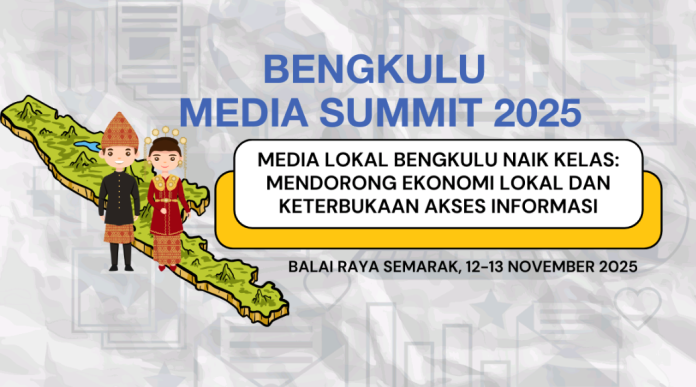 BENGKULU
MEDIA SUMMIT 2025

MEDIA LOKAL BENGKULU NAIK KELAS: MENDORONG EKONOMI LOKAL DAN KETERBUKAAN AKSES INFORMASI

BALAI RAYA SEMARAK, 12-13 NOVEMBER 2025